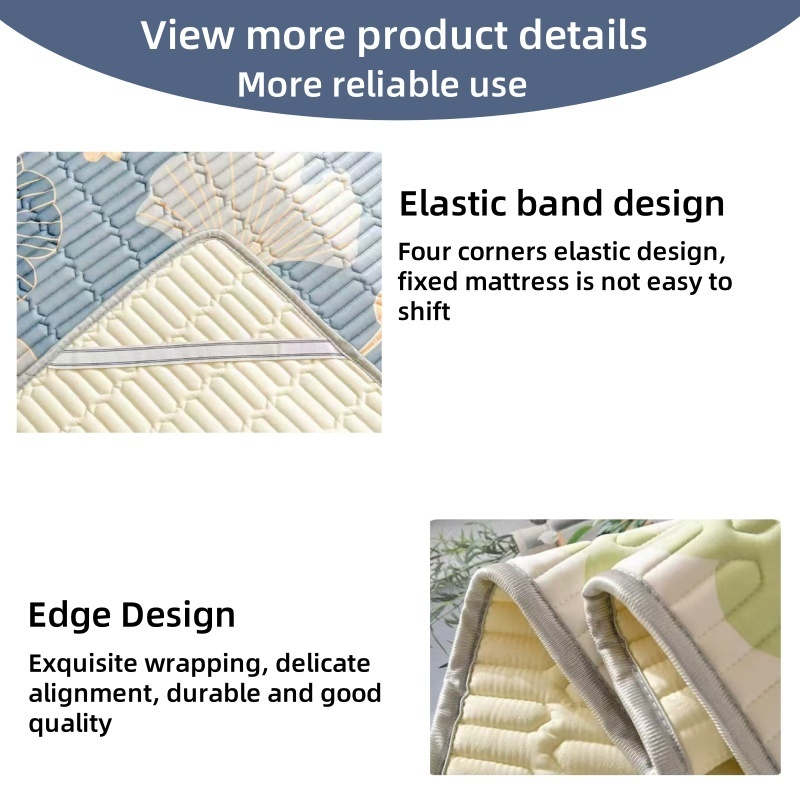 View more product details
More reliable use

Elastic band design
Four corners elastic design, fixed mattress is not easy to shift

Edge Design
Exquisite wrapping, delicate alignment, durable and good quality